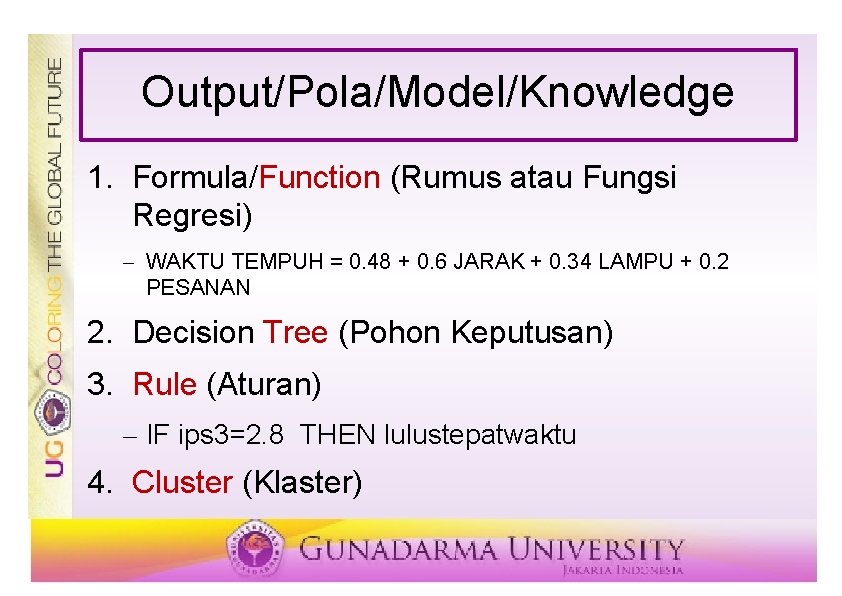 UG COLORING THE GLOBAL FUTURE

Output/Pola/Model/Knowledge

1. Formula/Function (Rumus atau Fungsi Regresi)

– WAKTU TEMPUH = 0.48 + 0.6 JARAK + 0.34 LAMPU + 0.2 PESANAN

2. Decision Tree (Pohon Keputusan)

3. Rule (Aturan)

– IF ips3=2.8 THEN lulustepatwaktu

4. Cluster (Klaster)

GUNADARMA UNIVERSITY
JAKARTA INDONESIA